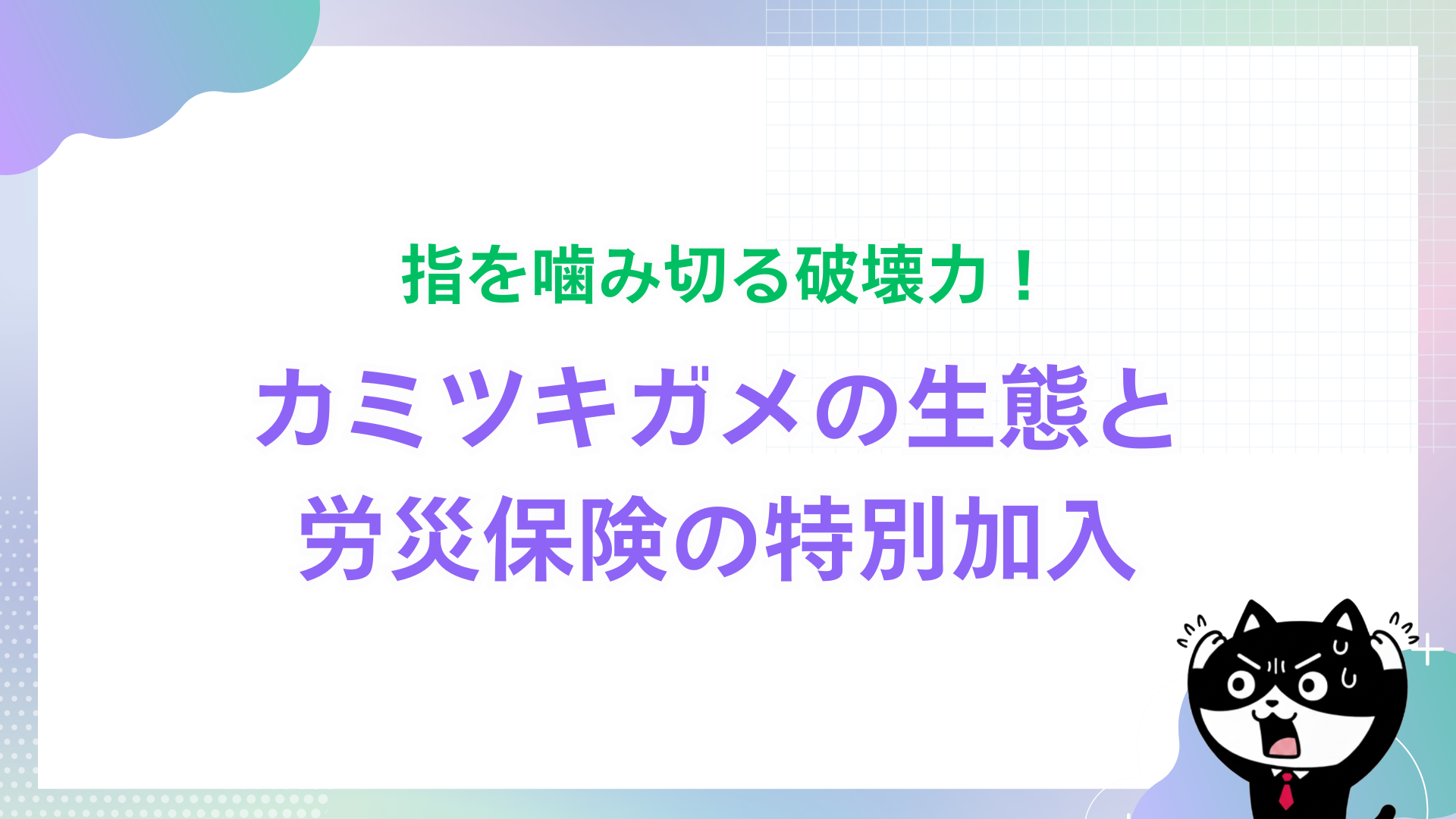 指を噛み切る破壊力！

カミツキガメの生態と労災保険の特別加入